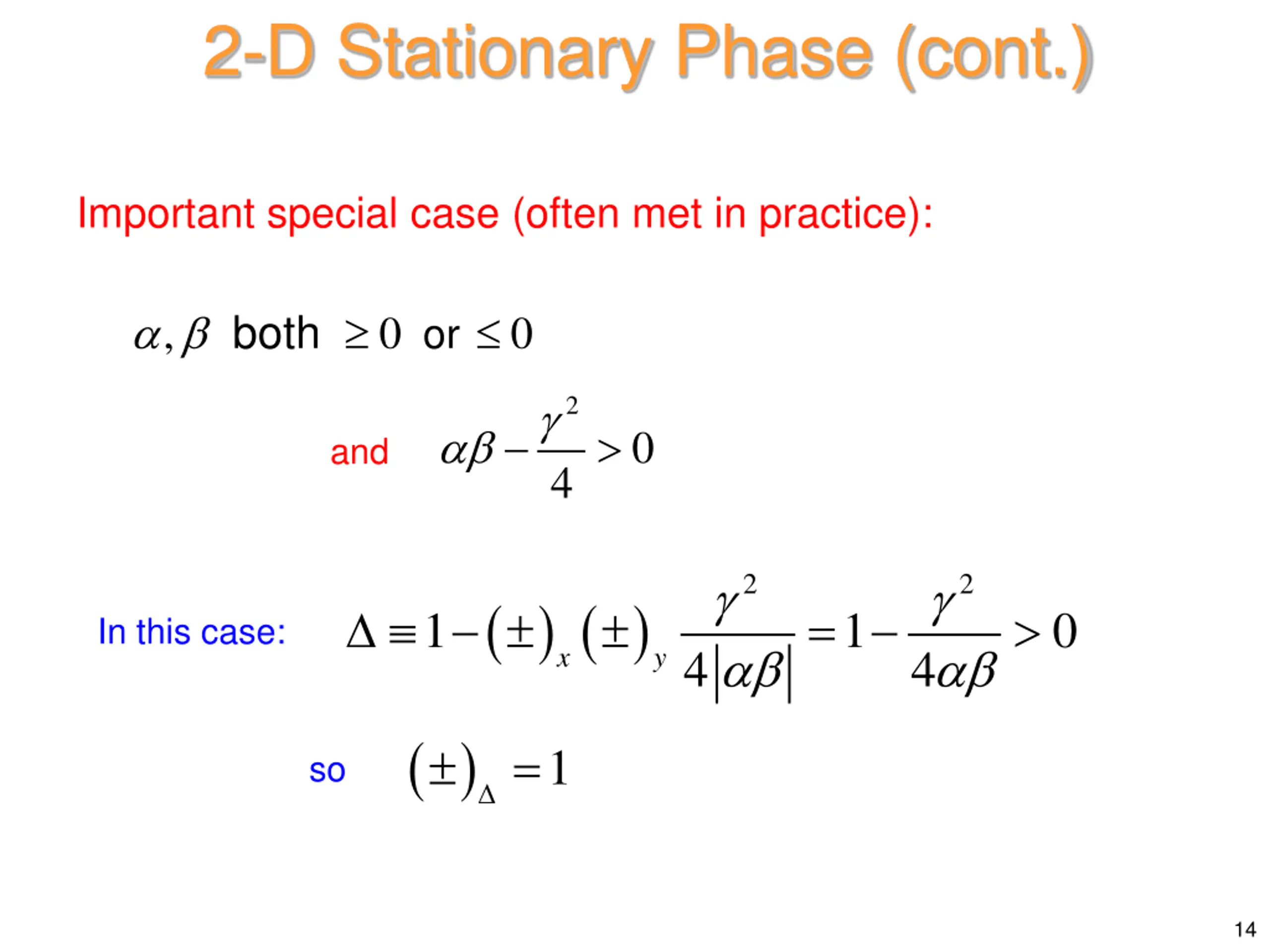 2-D Stationary Phase (cont.)

Important special case (often met in practice):

$\alpha, \beta$ both $\geq 0$ or $\leq 0$

and $\alpha\beta - \frac{\gamma^2}{4} > 0$

In this case: $\Delta \equiv 1 - (\pm)_x (\pm)_y \frac{\gamma^2}{4|\alpha\beta|} = 1 - \frac{\gamma^2}{4\alpha\beta} > 0$

so $(\pm)_\Delta = 1$

14